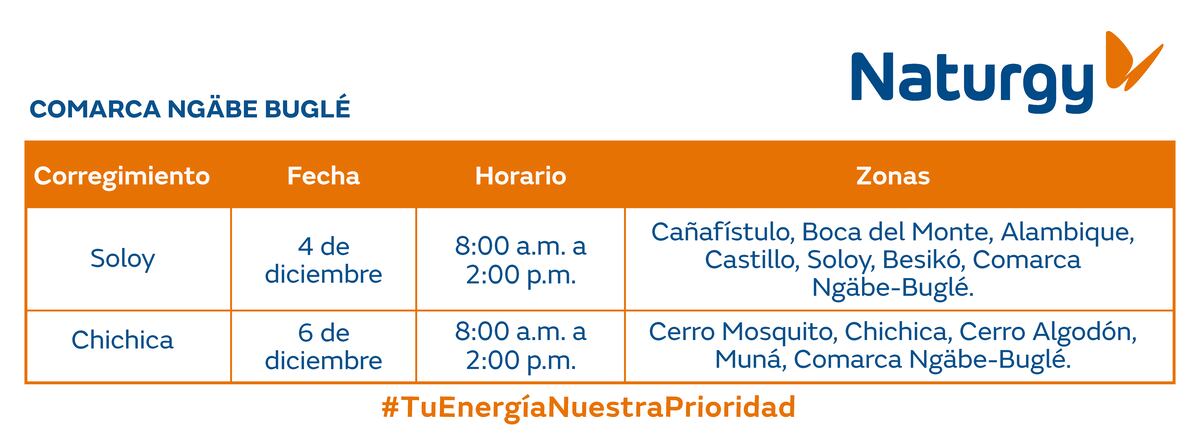 Naturgy

COMARCA NGÄBE BUGLÉ

| Corregimiento | Fecha | Horario | Zonas |
|---|---|---|---|
| Soloy | 4 de diciembre | 8:00 a.m. a 2:00 p.m. | Cañafístulo, Boca del Monte, Alambique, Castillo, Soloy, Besikó, Comarca Ngäbe-Buglé. |
| Chichica | 6 de diciembre | 8:00 a.m. a 2:00 p.m. | Cerro Mosquito, Chichica, Cerro Algodón, Muná, Comarca Ngäbe-Buglé. |

#TuEnergíaNuestraPrioridad